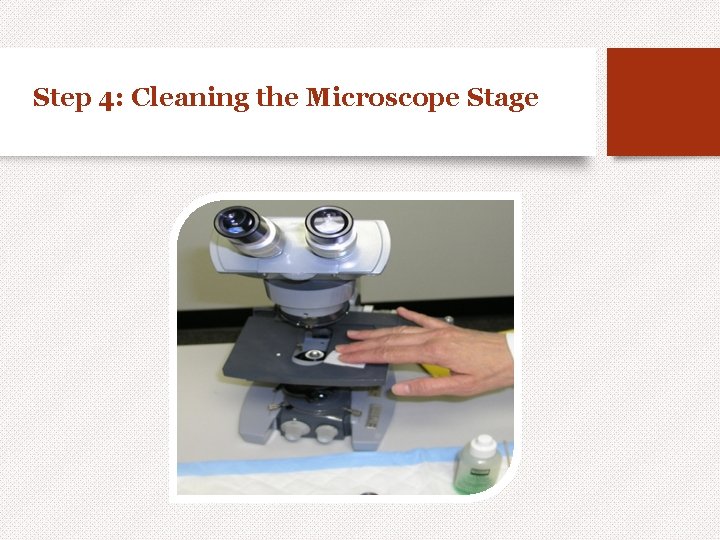 Step 4: Cleaning the Microscope Stage